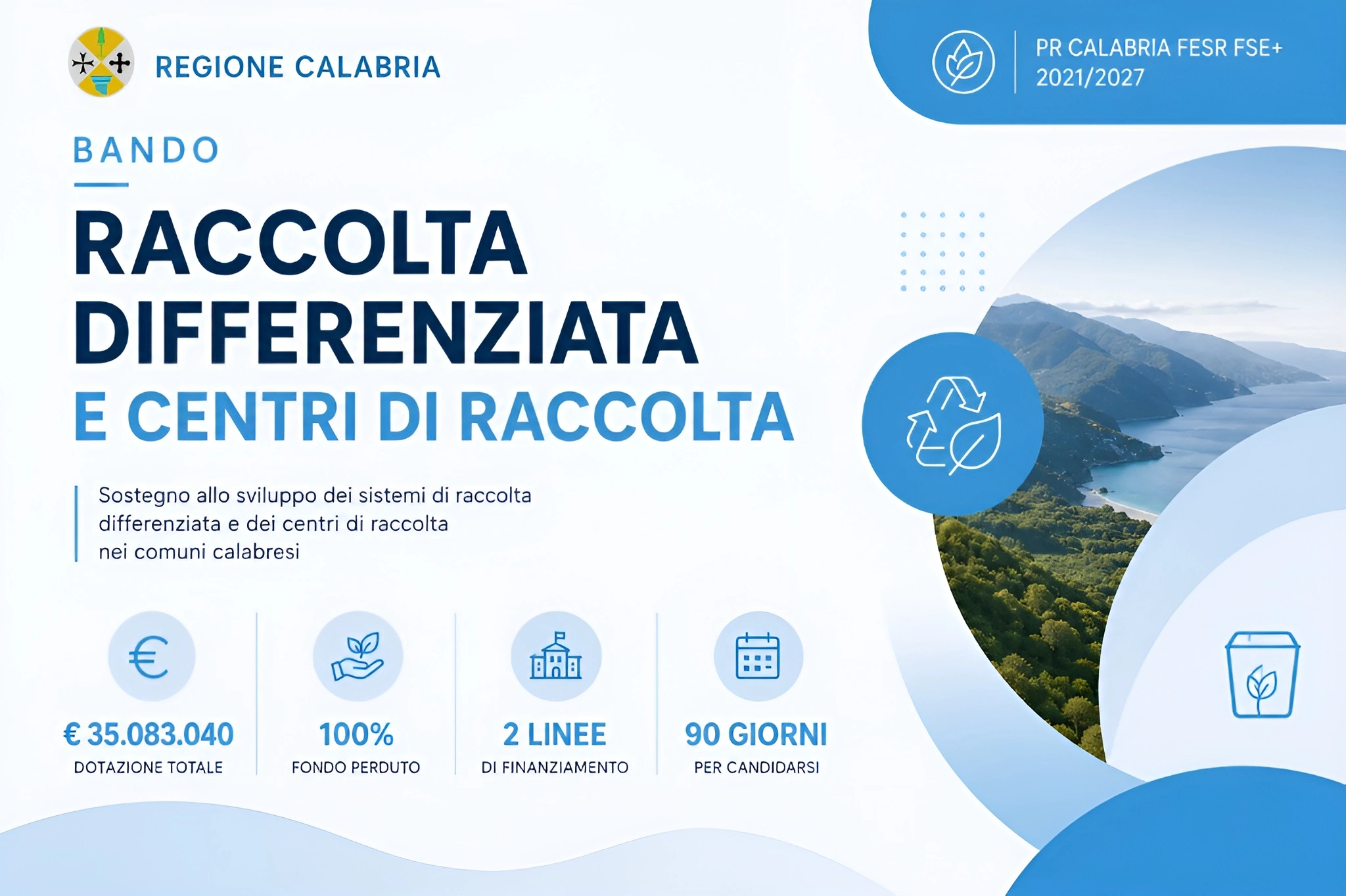 REGIONE CALABRIA

PR CALABRIA FESR FSE+ 2021/2027

BANDO

RACCOLTA DIFFERENZIATA
E CENTRI DI RACCOLTA

Sostegno allo sviluppo dei sistemi di raccolta differenziata e dei centri di raccolta nei comuni calabresi

€ 35.083.040
DOTAZIONE TOTALE

100%
FONDO PERDUTO

2 LINEE
DI FINANZIAMENTO

90 GIORNI
PER CANDIDARSI